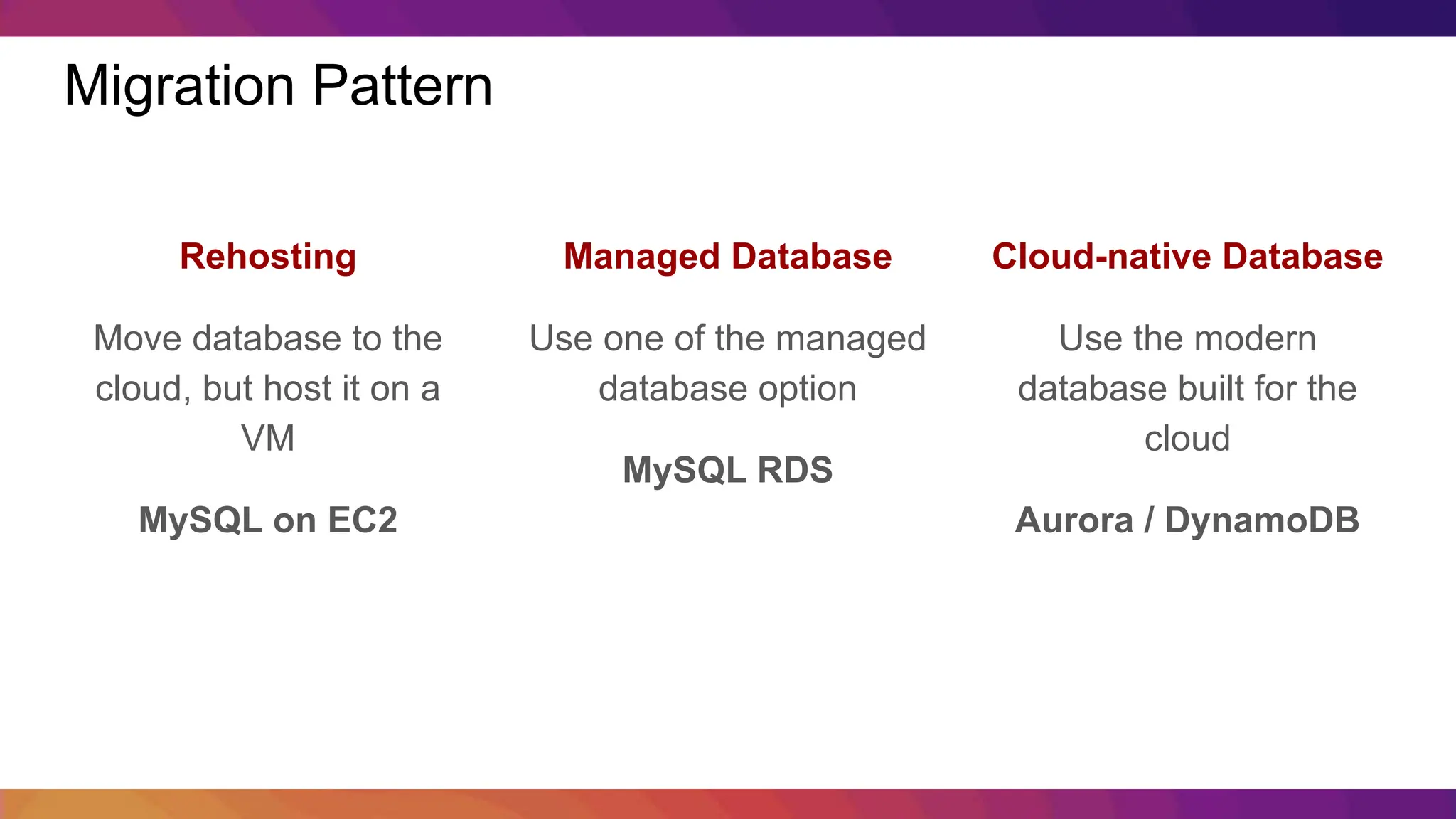 Migration Pattern

Rehosting

Move database to the cloud, but host it on a VM

MySQL on EC2

Managed Database

Use one of the managed database option

MySQL RDS

Cloud-native Database

Use the modern database built for the cloud

Aurora / DynamoDB